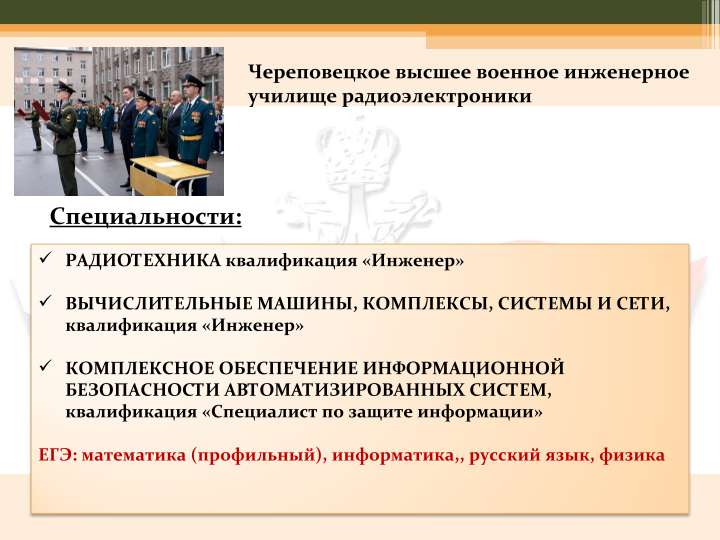 Череповецкое высшее военное инженерное училище радиоэлектроники

Специальности:

✓ РАДИОТЕХНИКА квалификация «Инженер»

✓ ВЫЧИСЛИТЕЛЬНЫЕ МАШИНЫ, КОМПЛЕКСЫ, СИСТЕМЫ И СЕТИ, квалификация «Инженер»

✓ КОМПЛЕКСНОЕ ОБЕСПЕЧЕНИЕ ИНФОРМАЦИОННОЙ БЕЗОПАСНОСТИ АВТОМАТИЗИРОВАННЫХ СИСТЕМ, квалификация «Специалист по защите информации»

ЕГЭ: математика (профильный), информатика,, русский язык, физика